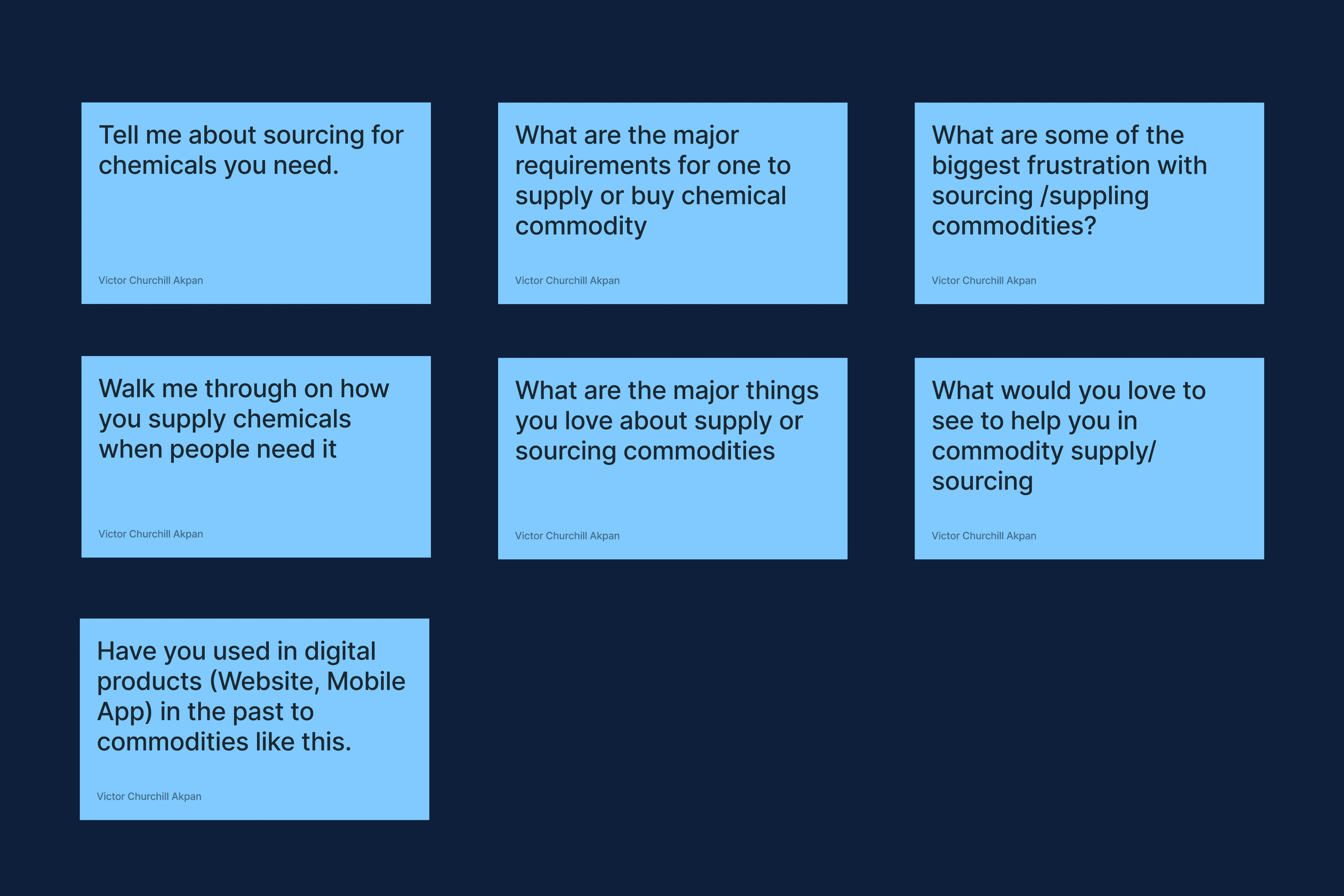 Tell me about sourcing for chemicals you need.

Victor Churchill Akpan

What are the major requirements for one to supply or buy chemical commodity

Victor Churchill Akpan

What are some of the biggest frustration with sourcing /suppling commodities?

Victor Churchill Akpan

Walk me through on how you supply chemicals when people need it

Victor Churchill Akpan

What are the major things you love about supply or sourcing commodities

Victor Churchill Akpan

What would you love to see to help you in commodity supply/ sourcing

Victor Churchill Akpan

Have you used in digital products (Website, Mobile App) in the past to commodities like this.

Victor Churchill Akpan